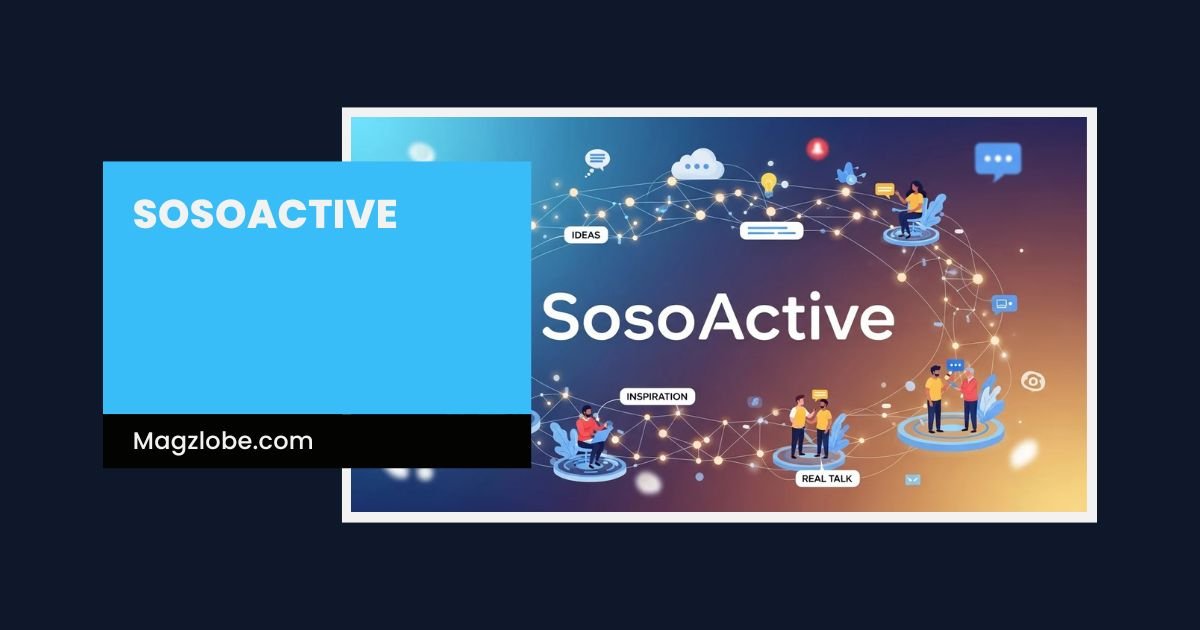 SOSOACTIVE

Magzlobe.com

IDEAS

SosoActive

INSPIRATION

REAL TALK